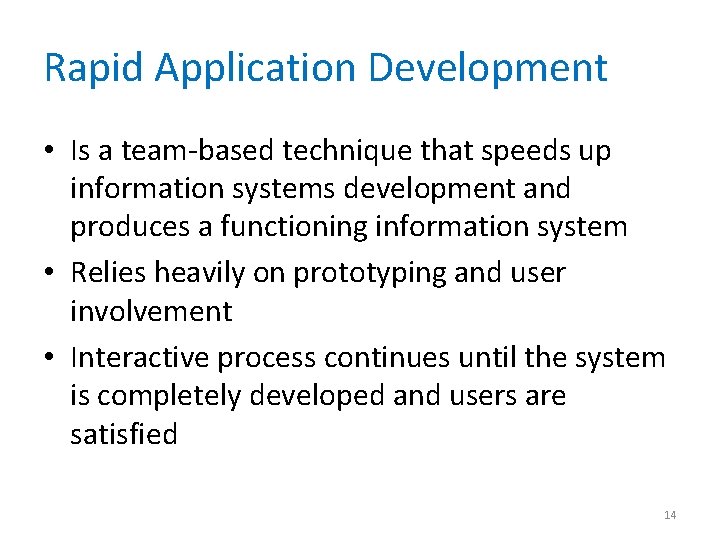 Rapid Application Development

• Is a team-based technique that speeds up information systems development and produces a functioning information system
• Relies heavily on prototyping and user involvement
• Interactive process continues until the system is completely developed and users are satisfied

14